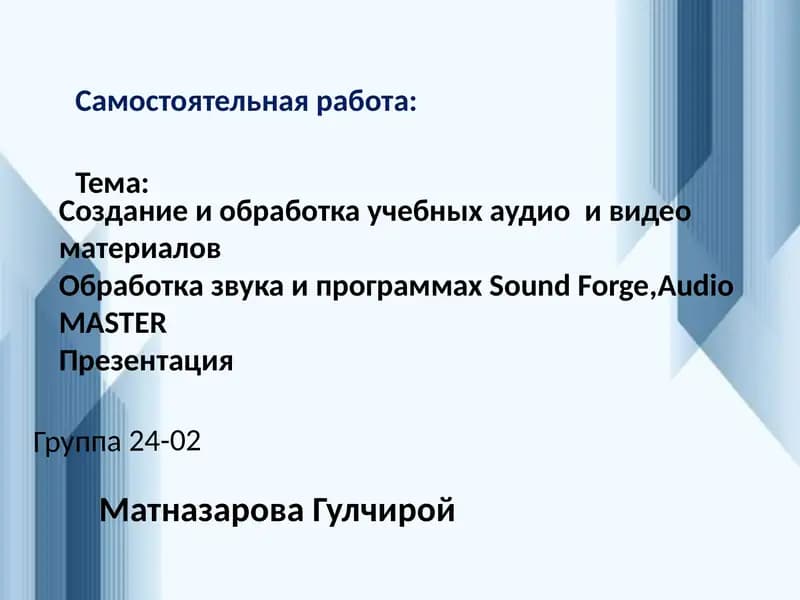 Самостоятельная работа:

Тема:
Создание и обработка учебных аудио  и видео материалов
Обработка звука и программах Sound Forge,Audio MASTER
Презентация

Группа 24-02

Матназарова Гулчирой